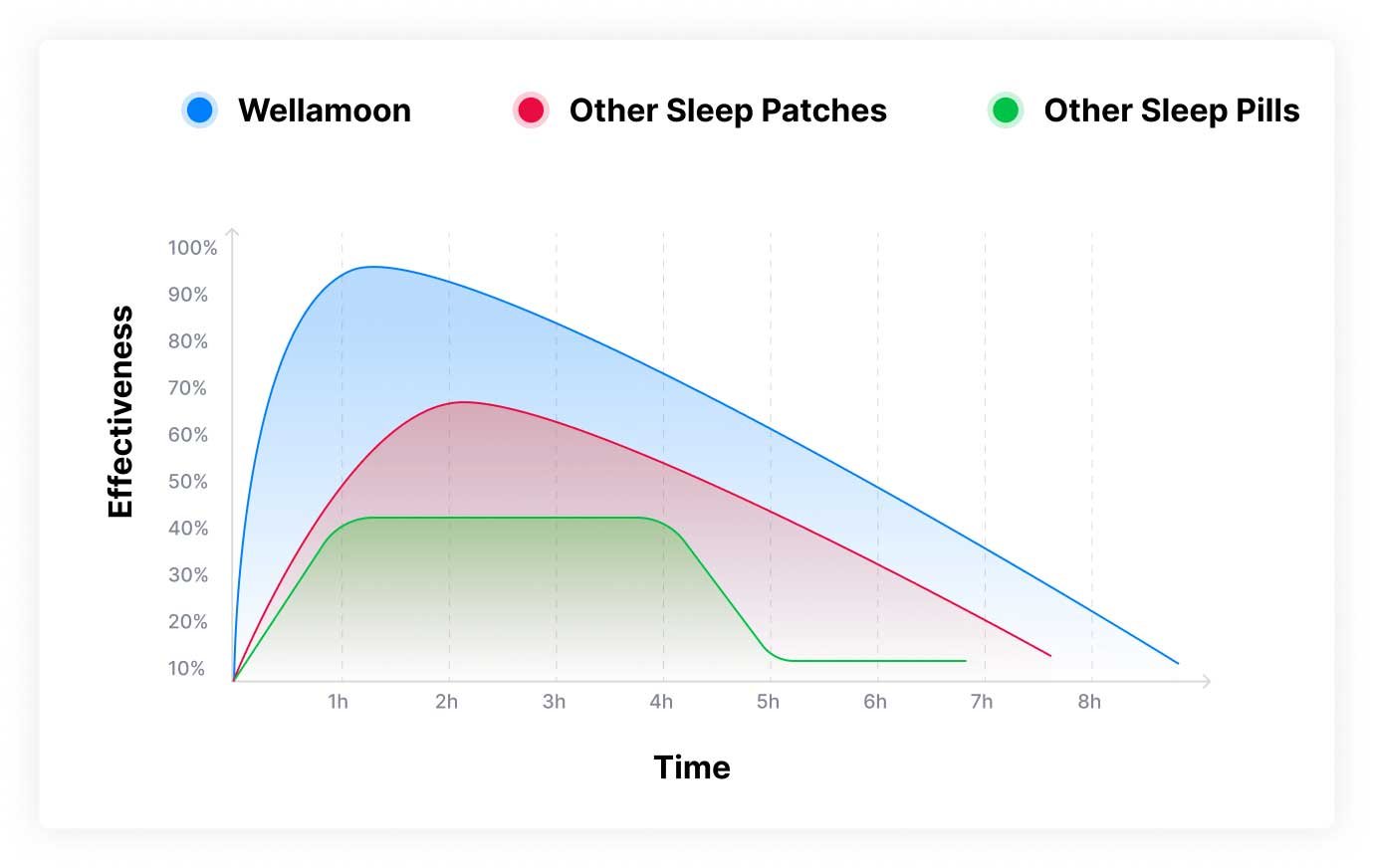 Wellamoon Other Sleep Patches Other Sleep Pills

Effectiveness

100%
90%
80%
70%
60%
50%
40%
30%
20%
10%

1h 2h 3h 4h 5h 6h 7h 8h

Time